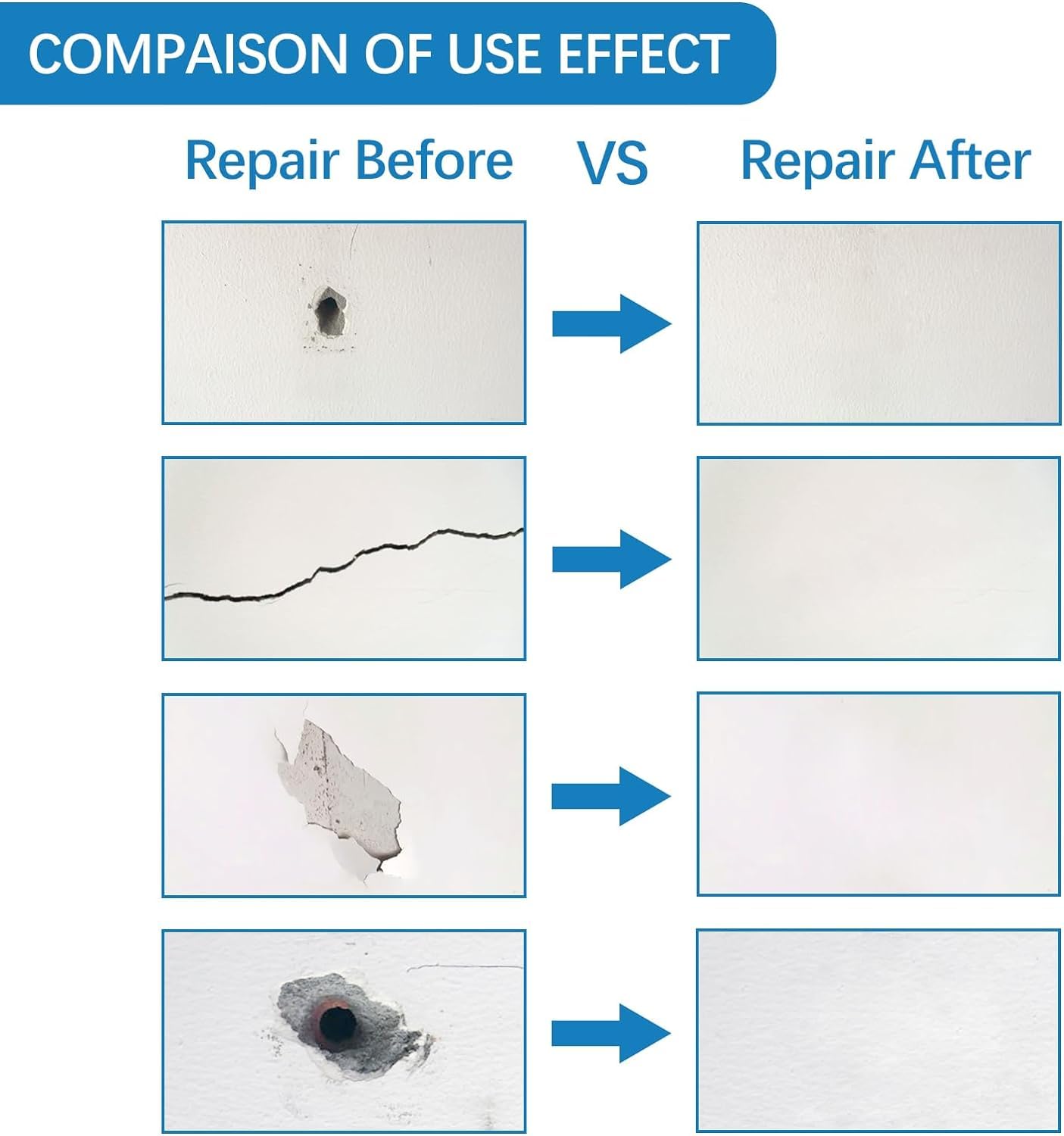 COMPAISON OF USE EFFECT

Repair Before VS Repair After